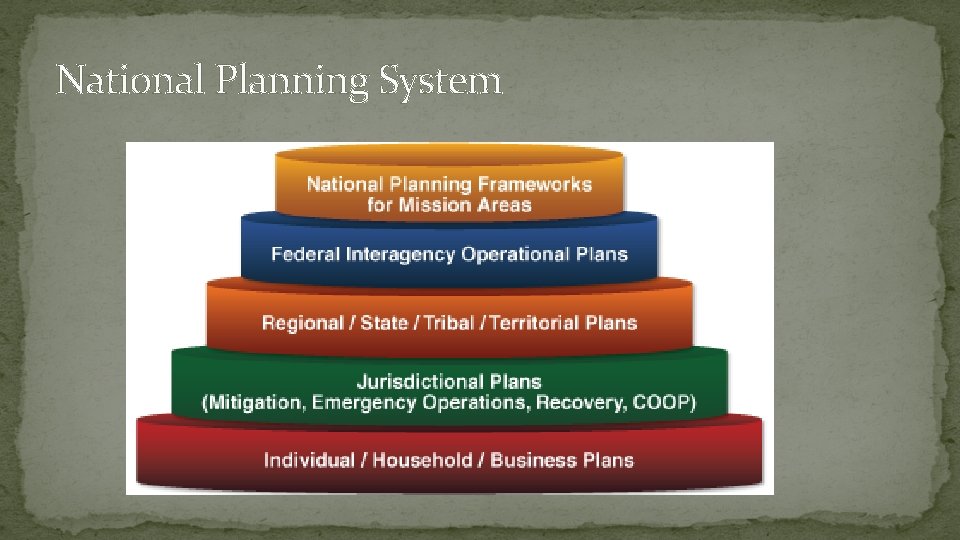 National Planning System

National Planning Frameworks for Mission Areas

Federal Interagency Operational Plans

Regional / State / Tribal / Territorial Plans

Jurisdictional Plans (Mitigation, Emergency Operations, Recovery, COOP)

Individual / Household / Business Plans